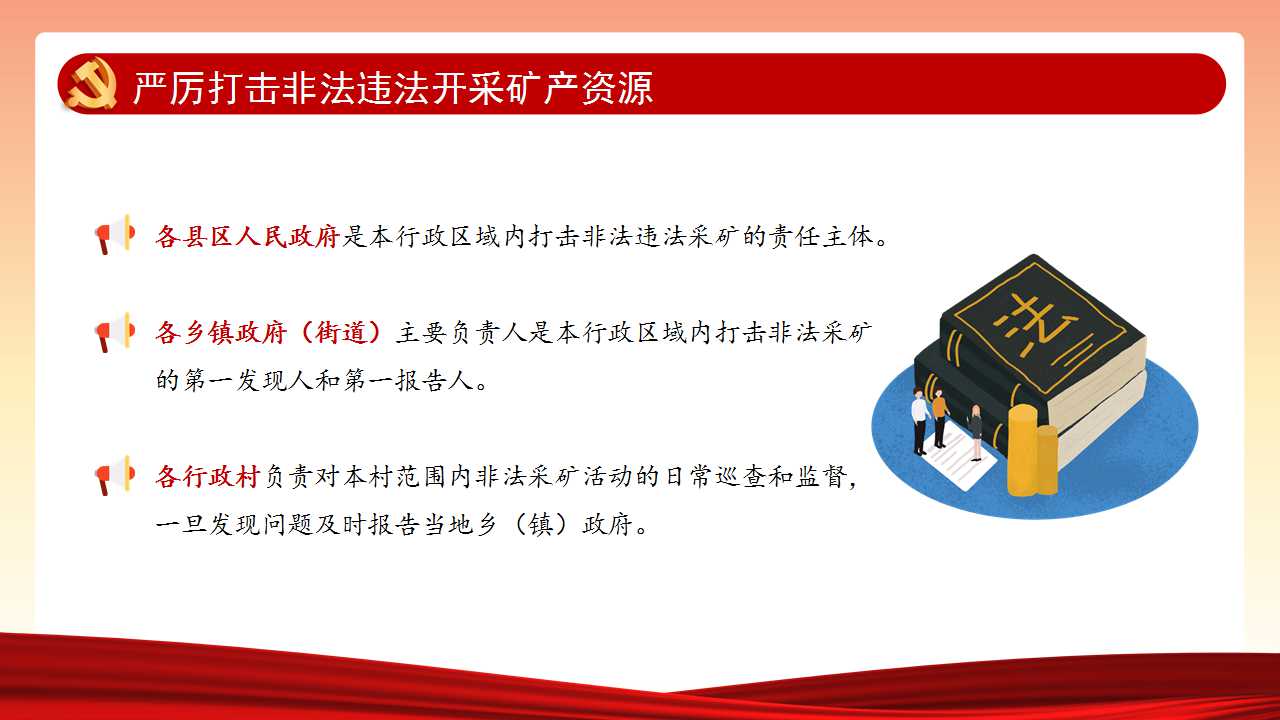 严厉打击非法违法开采矿产资源

各县区人民政府是本行政区域内打击非法违法采矿的责任主体。

各乡镇政府（街道）主要负责人是本行政区域内打击非法采矿的第一发现人和第一报告人。

各行政村负责对本村范围内非法采矿活动的日常巡查和监督，一旦发现问题及时报告当地乡（镇）政府。

法